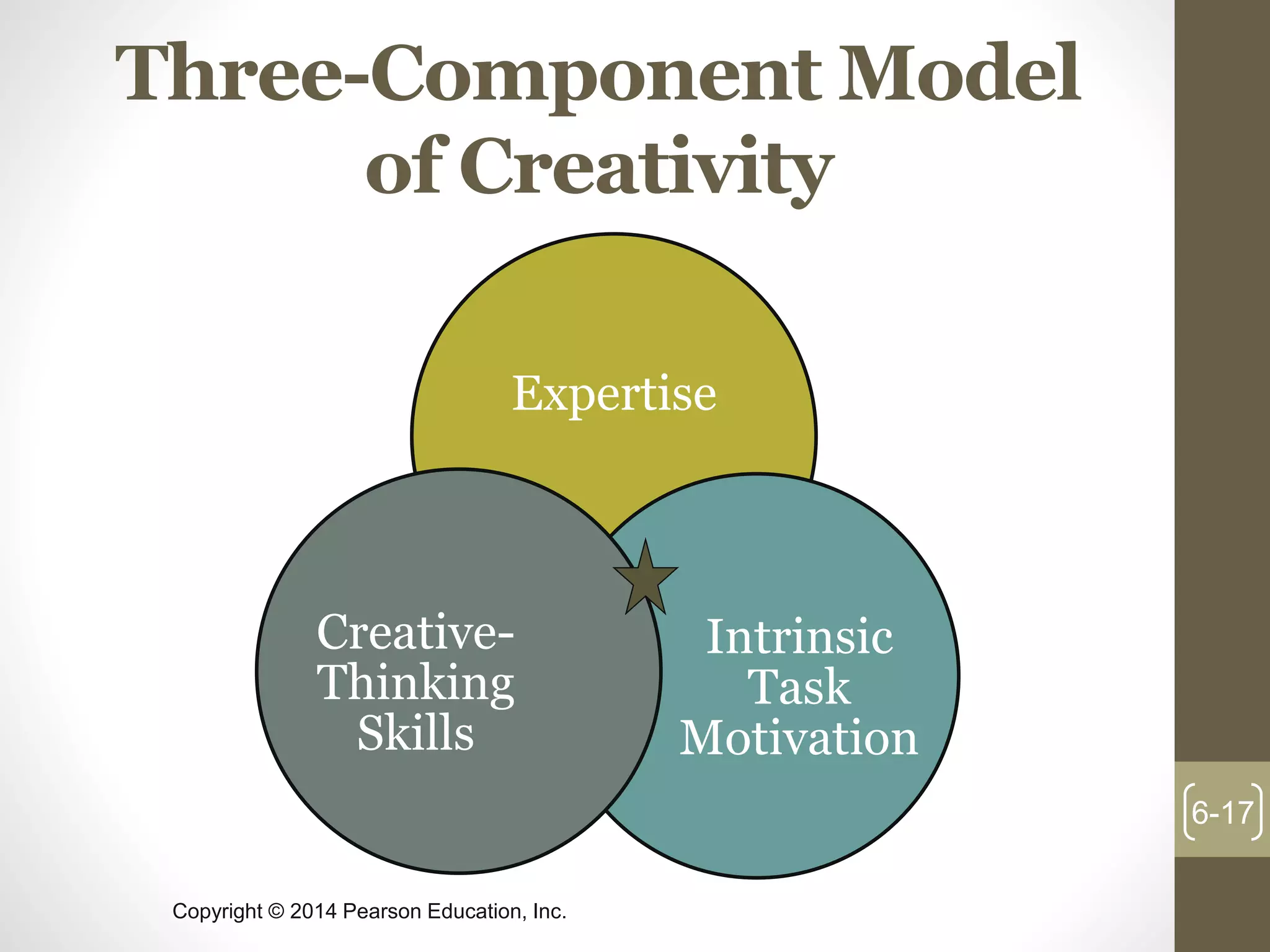 Three-Component Model of Creativity

Expertise

Creative-Thinking Skills

Intrinsic Task Motivation

6-17

Copyright © 2014 Pearson Education, Inc.